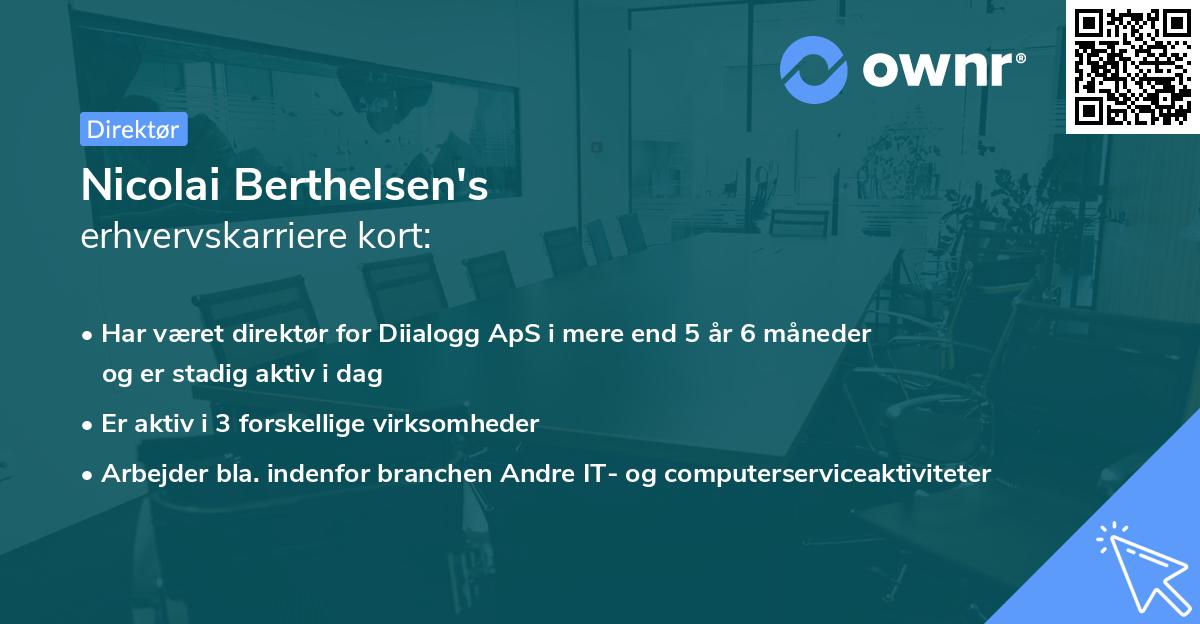 ownr®

Direktør

Nicolai Berthelsen's
erhvervskarriere kort:

• Har været direktør for Diialogg ApS i mere end 5 år 6 måneder og er stadig aktiv i dag

• Er aktiv i 3 forskellige virksomheder

• Arbejder bla. indenfor branchen Andre IT- og computerserviceaktiviteter